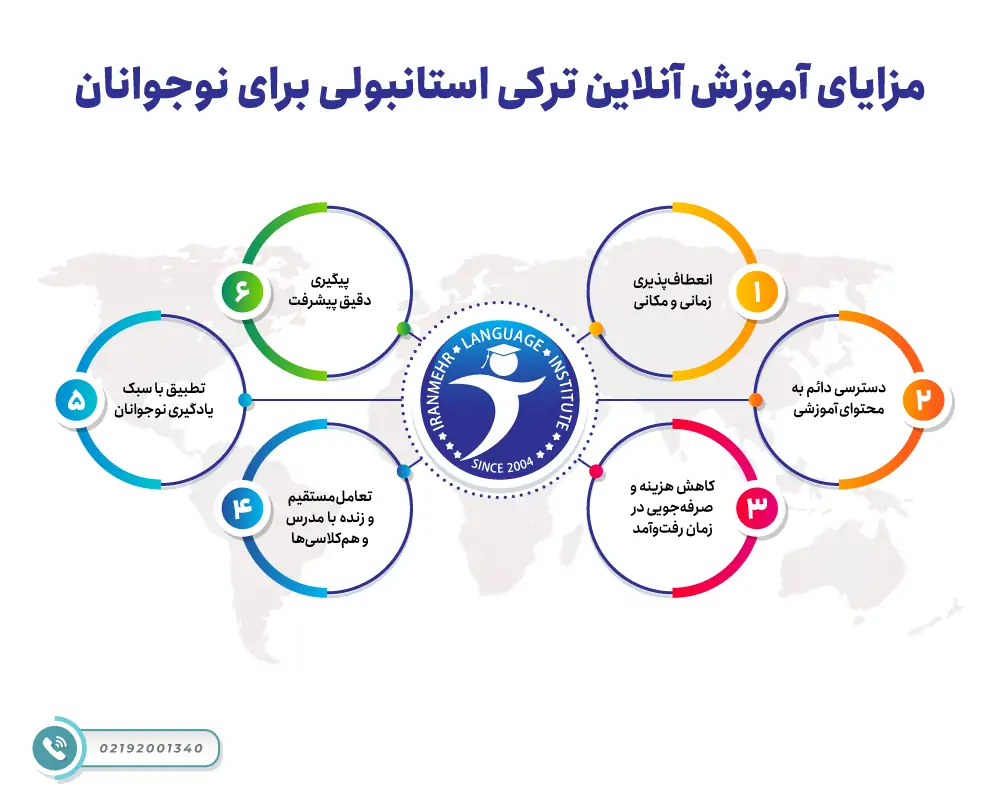 مزایای آموزش آنلاین ترکی استانبولی برای نوجوانان

۱
انعطاف‌پذیری زمانی و مکانی

۲
دسترسی دائم به محتوای آموزشی

۳
کاهش هزینه و صرفه‌جویی در زمان رفت‌وآمد

۴
تعامل مستقیم و زنده با مدرس و هم‌کلاسی‌ها

۵
تطبیق با سبک یادگیری نوجوانان

۶
پیگیری دقیق پیشرفت

IRANMEHR LANGUAGE INSTITUTE
SINCE 2004

02192001340